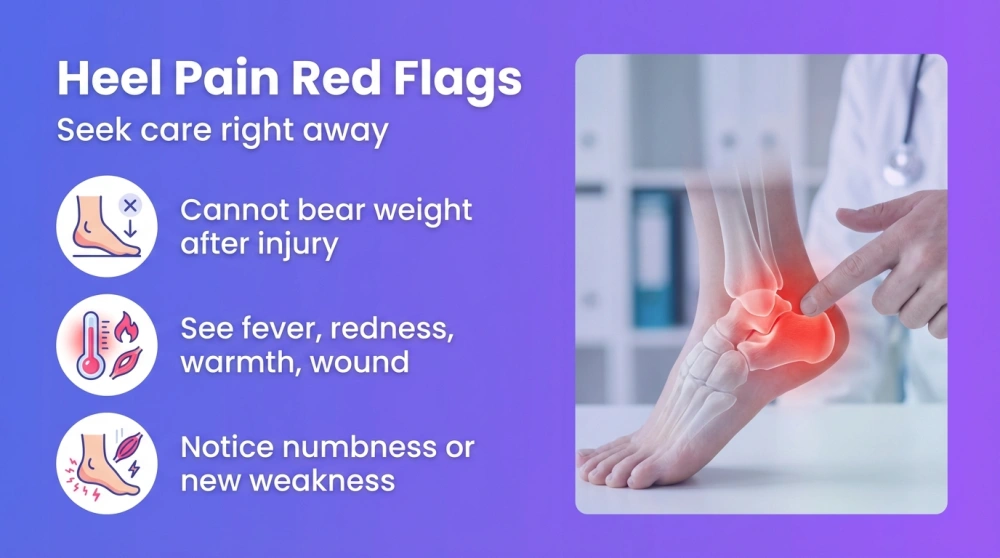 Heel Pain Red Flags
Seek care right away

Cannot bear weight after injury

See fever, redness, warmth, wound

Notice numbness or new weakness